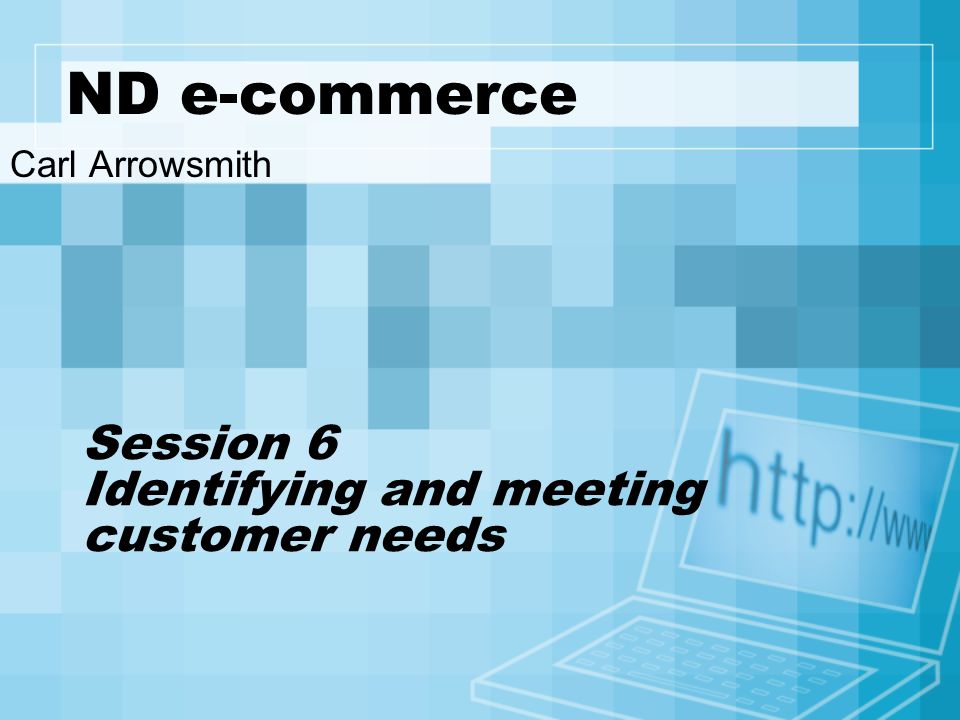 ND e-commerce

Carl Arrowsmith

Session 6
Identifying and meeting customer needs

http://www